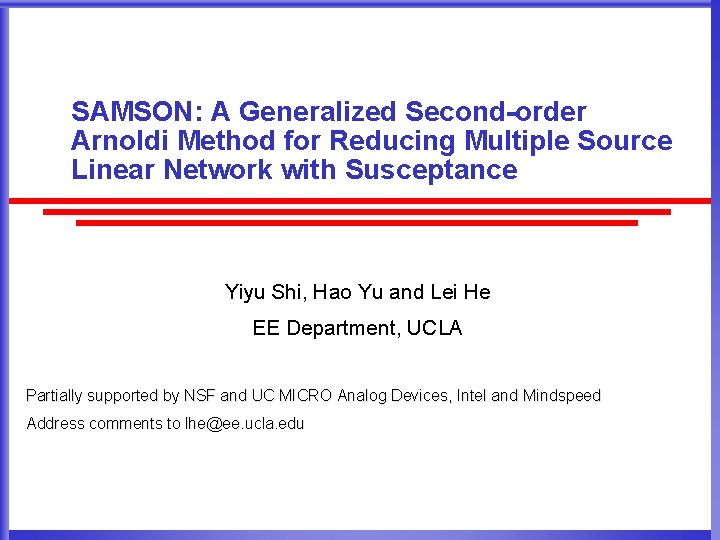 SAMSON: A Generalized Second-order Arnoldi Method for Reducing Multiple Source Linear Network with Susceptance

Yiyu Shi, Hao Yu and Lei He

EE Department, UCLA

Partially supported by NSF and UC MICRO Analog Devices, Intel and Mindspeed

Address comments to lhe@ee.ucla.edu